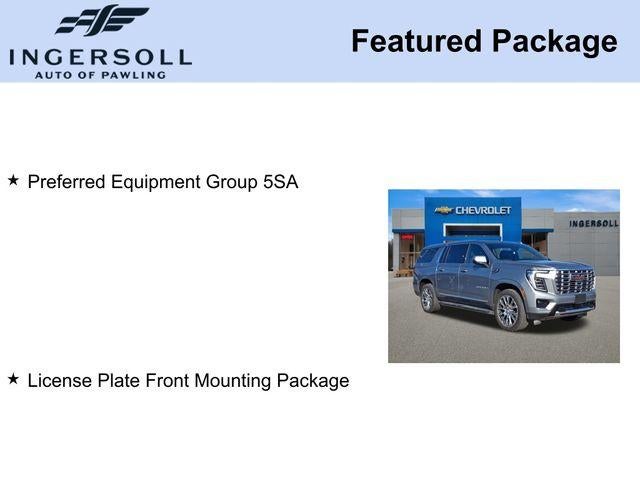 INGERSOLL
AUTO OF PAWLING

Featured Package

★ Preferred Equipment Group 5SA

CHEVROLET

INGERSOLL

★ License Plate Front Mounting Package